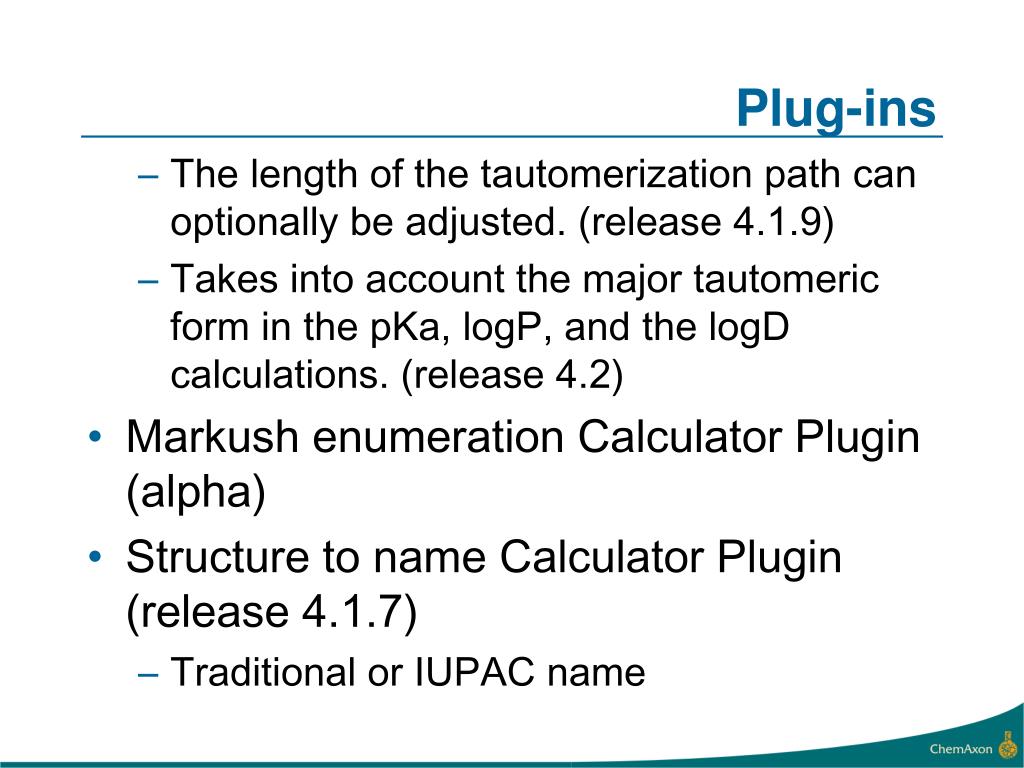 Plug-ins

– The length of the tautomerization path can optionally be adjusted. (release 4.1.9)
– Takes into account the major tautomeric form in the pKa, logP, and the logD calculations. (release 4.2)

• Markush enumeration Calculator Plugin (alpha)
• Structure to name Calculator Plugin (release 4.1.7)
– Traditional or IUPAC name

ChemAxon